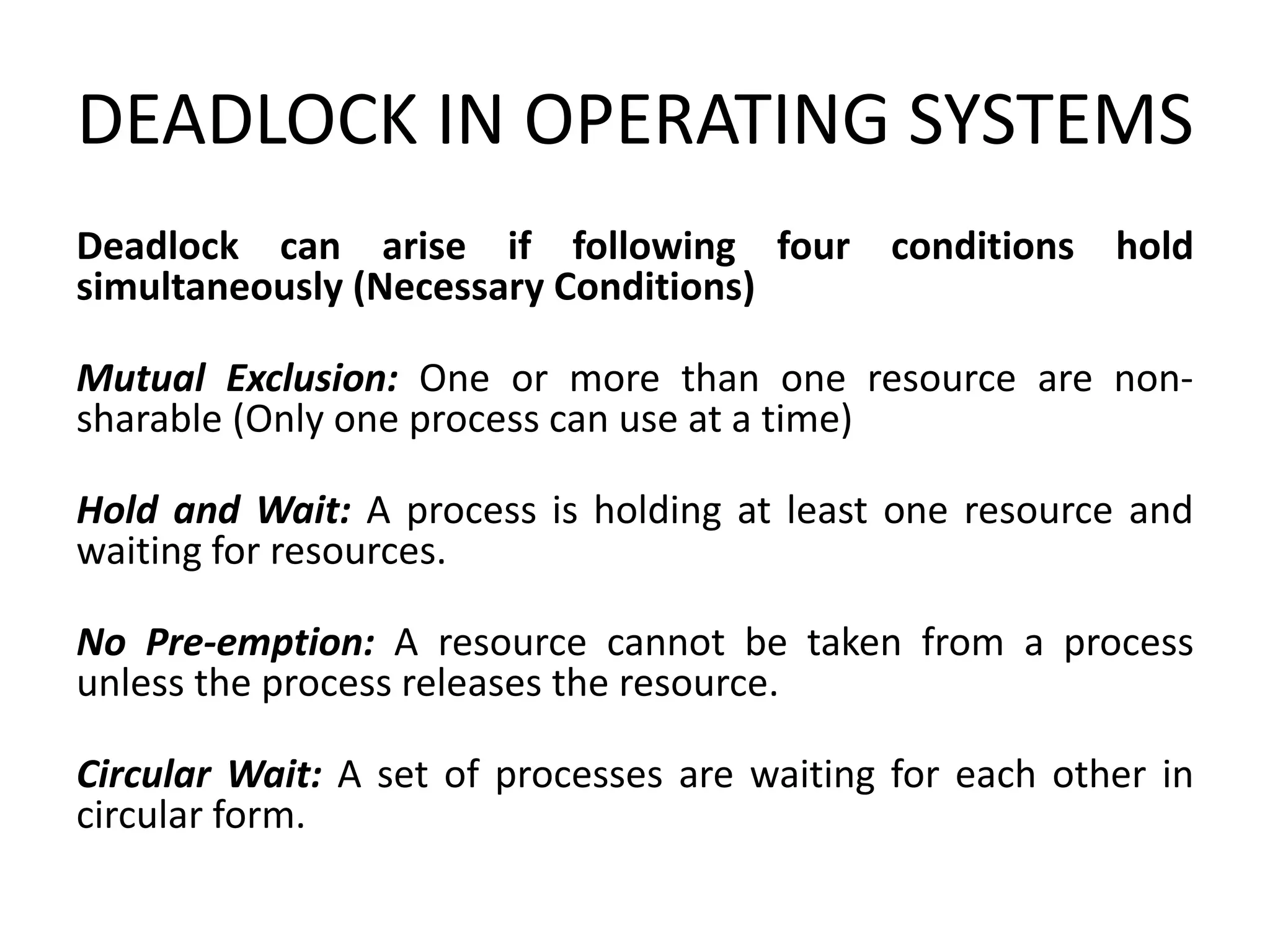 DEADLOCK IN OPERATING SYSTEMS

Deadlock can arise if following four conditions hold simultaneously (Necessary Conditions)

Mutual Exclusion: One or more than one resource are non-sharable (Only one process can use at a time)

Hold and Wait: A process is holding at least one resource and waiting for resources.

No Pre-emption: A resource cannot be taken from a process unless the process releases the resource.

Circular Wait: A set of processes are waiting for each other in circular form.